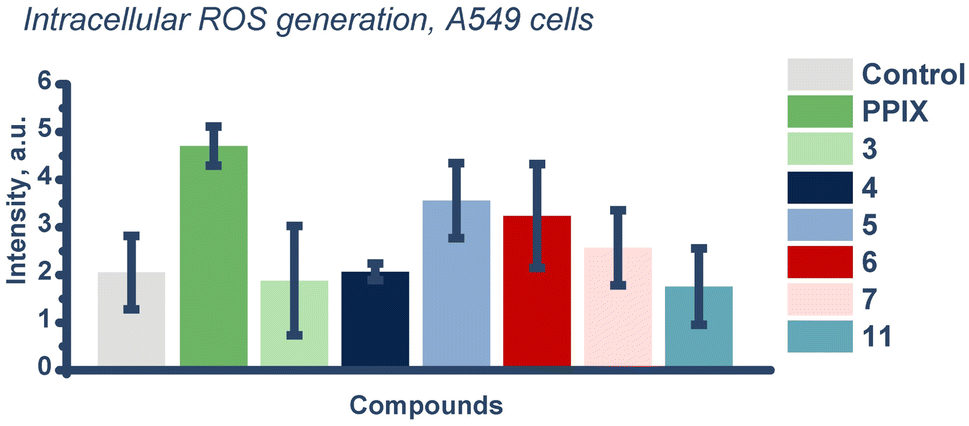 Intracellular ROS generation, A549 cells

Intensity, a.u.

6
5
4
3
2
1
0

Compounds

Control
PPIX
3
4
5
6
7
11